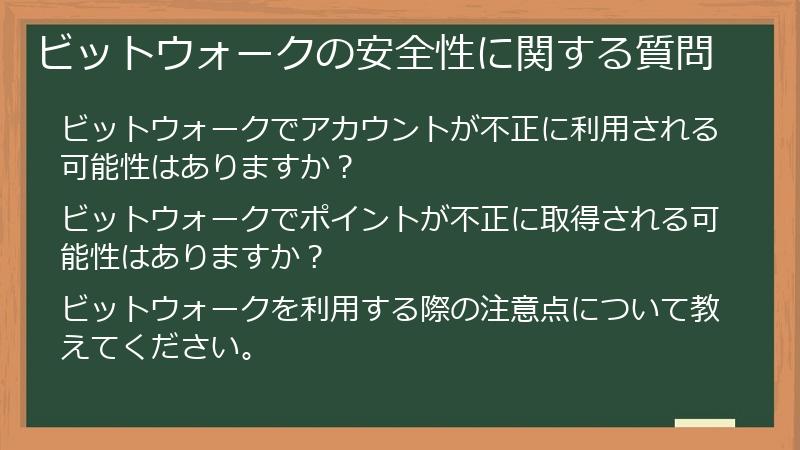 ビットウォークの安全性に関する質問

ビットウォークでアカウントが不正に利用される可能性はありますか？

ビットウォークでポイントが不正に取得される可能性はありますか？

ビットウォークを利用する際の注意点について教えてください。